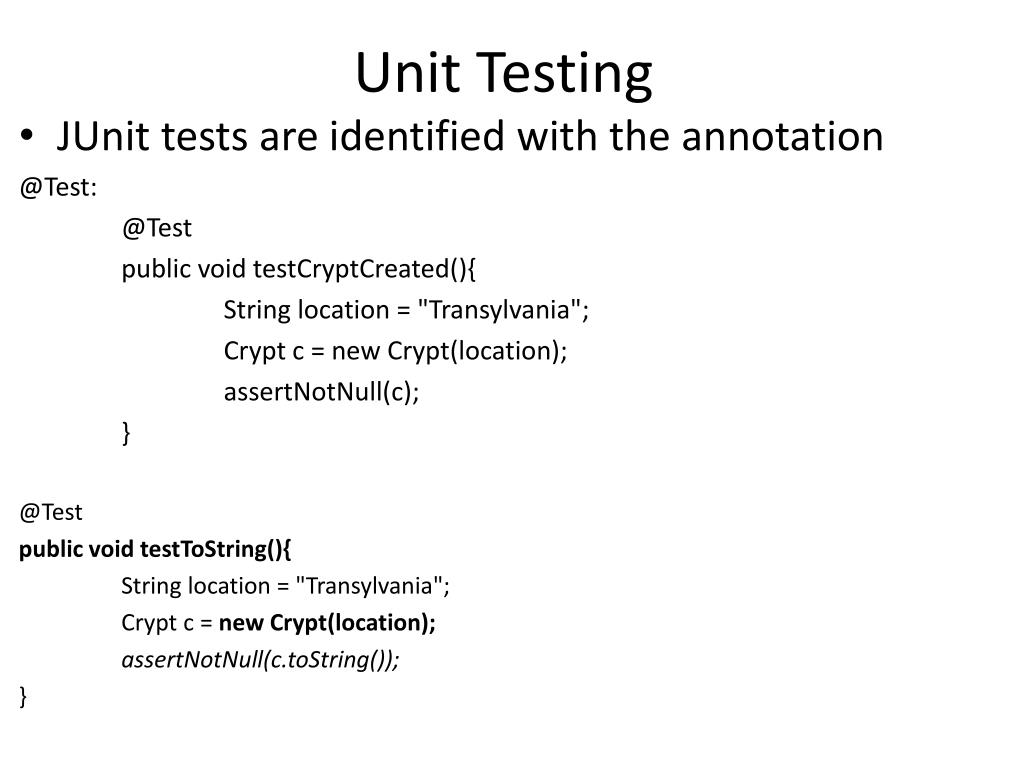 Unit Testing

• JUnit tests are identified with the annotation

@Test:

@Test
public void testCryptCreated(){
String location = "Transylvania";
Crypt c = new Crypt(location);
assertNotNull(c);
}

@Test
public void testToString(){
String location = "Transylvania";
Crypt c = new Crypt(location);
assertNotNull(c.toString());
}